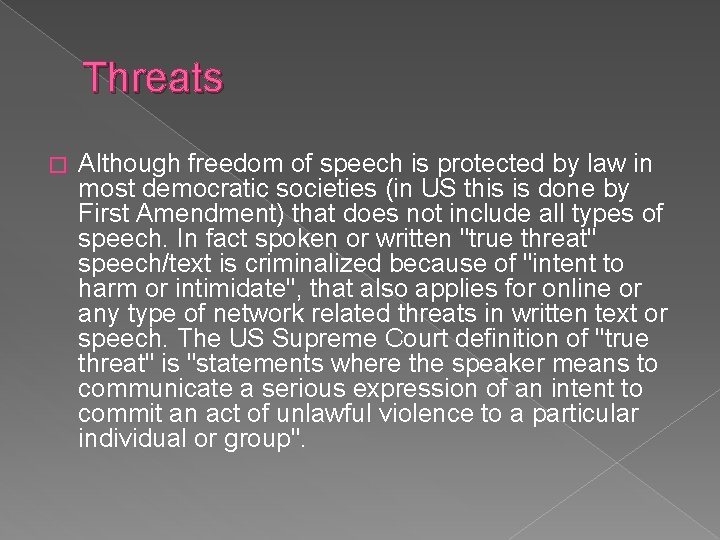 Threats

Although freedom of speech is protected by law in most democratic societies (in US this is done by First Amendment) that does not include all types of speech. In fact spoken or written "true threat" speech/text is criminalized because of "intent to harm or intimidate", that also applies for online or any type of network related threats in written text or speech. The US Supreme Court definition of "true threat" is "statements where the speaker means to communicate a serious expression of an intent to commit an act of unlawful violence to a particular individual or group".